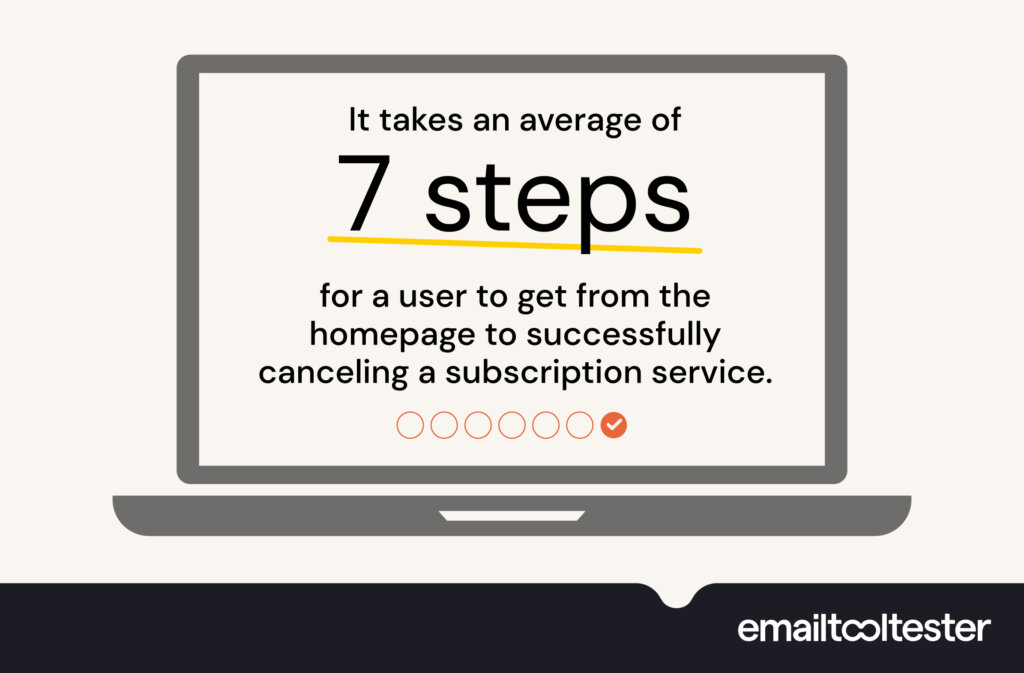 It takes an average of

7 steps

for a user to get from the homepage to successfully canceling a subscription service.

emailtooltester